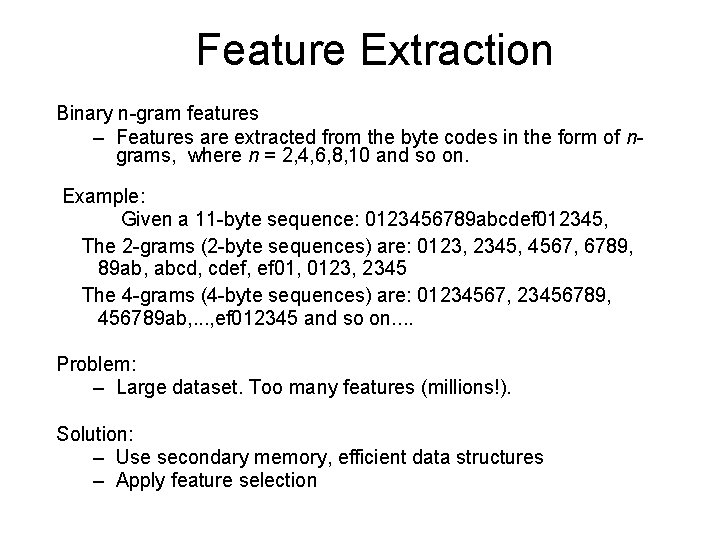 Feature Extraction

Binary n-gram features

– Features are extracted from the byte codes in the form of n-grams, where n = 2,4,6,8,10 and so on.

Example:

Given a 11-byte sequence: 0123456789abcdef012345,

The 2-grams (2-byte sequences) are: 0123, 2345, 4567, 6789, 89ab, abcd, cdef, ef01, 0123, 2345

The 4-grams (4-byte sequences) are: 01234567, 23456789, 456789ab,...,ef012345 and so on....

Problem:

– Large dataset. Too many features (millions!).

Solution:

– Use secondary memory, efficient data structures

– Apply feature selection